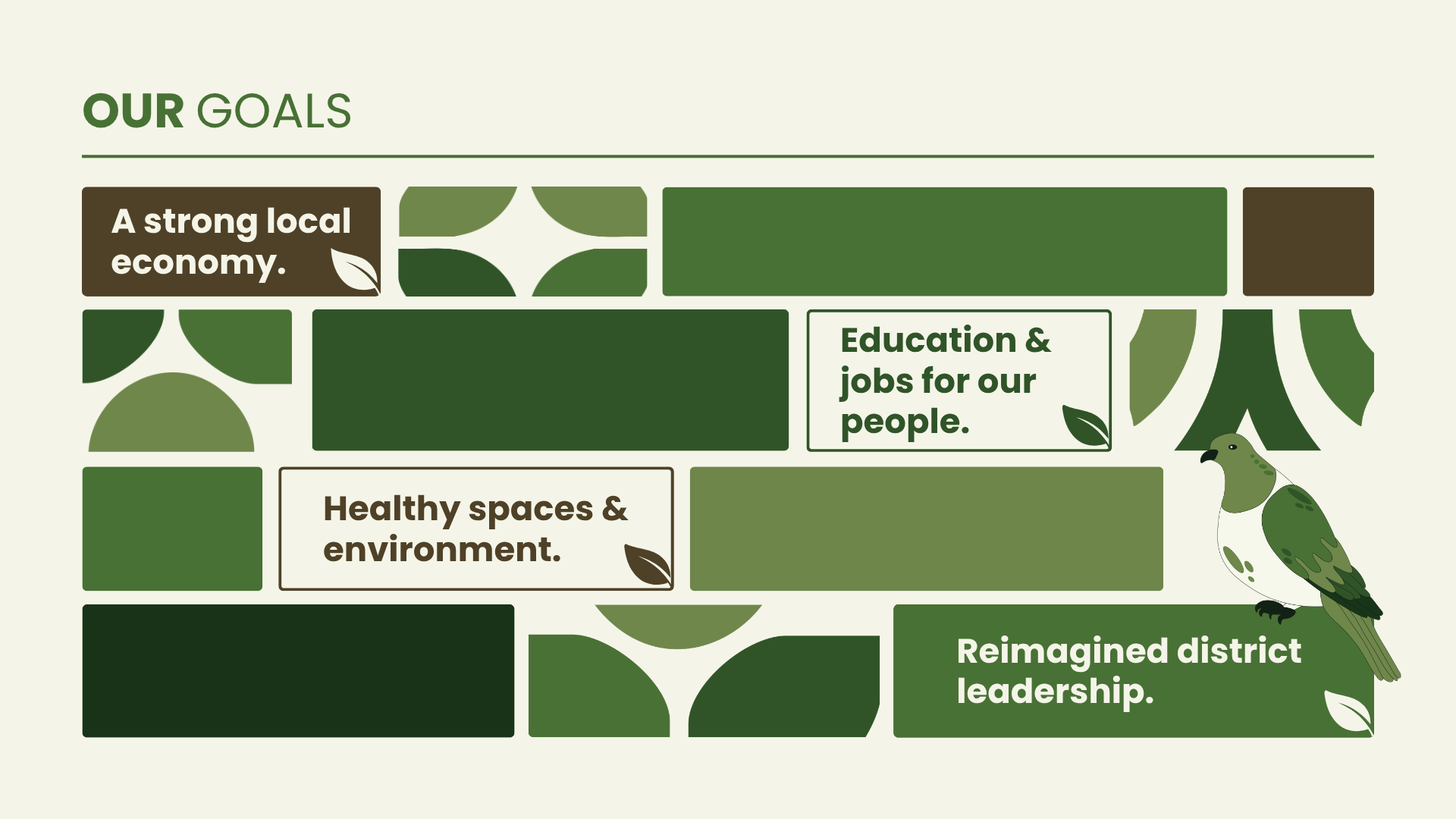 OUR GOALS

A strong local economy.

Education & jobs for our people.

Healthy spaces & environment.

Reimagined district leadership.